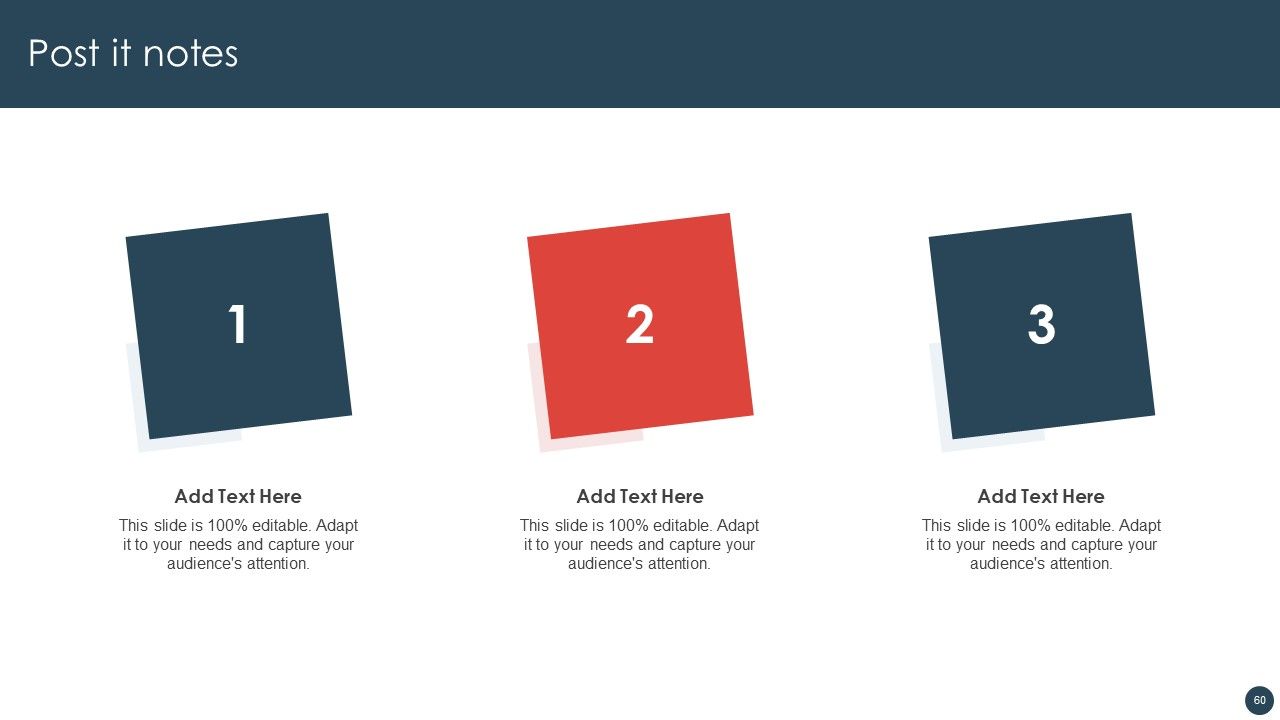 Post it notes

1

Add Text Here

This slide is 100% editable. Adapt it to your needs and capture your audience's attention.

2

Add Text Here

This slide is 100% editable. Adapt it to your needs and capture your audience's attention.

3

Add Text Here

This slide is 100% editable. Adapt it to your needs and capture your audience's attention.

60